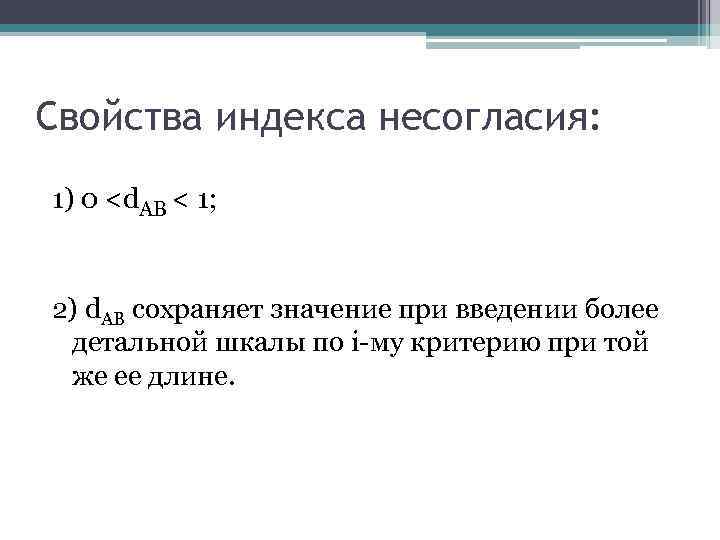 Свойства индекса несогласия:

1) $0 < d_{AB} < 1$;

2) $d_{AB}$ сохраняет значение при введении более детальной шкалы по i-му критерию при той же ее длине.